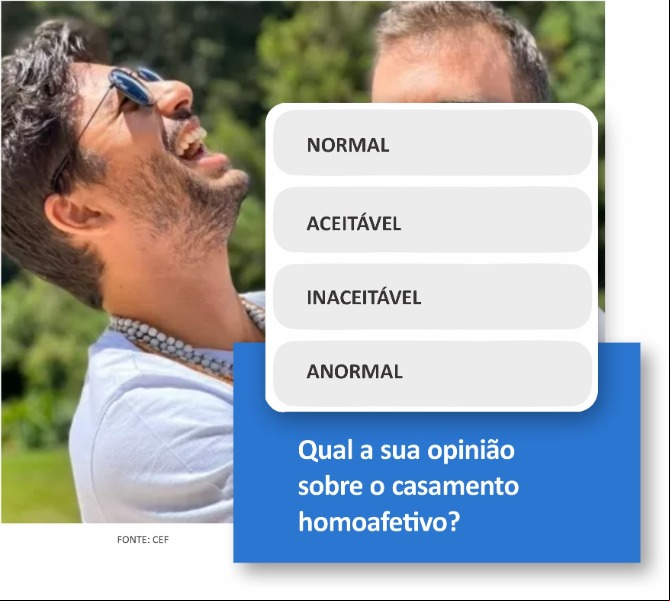 NORMAL

ACEITÁVEL

INACEITÁVEL

ANORMAL

Qual a sua opinião sobre o casamento homoafetivo?

FONTE: CEF